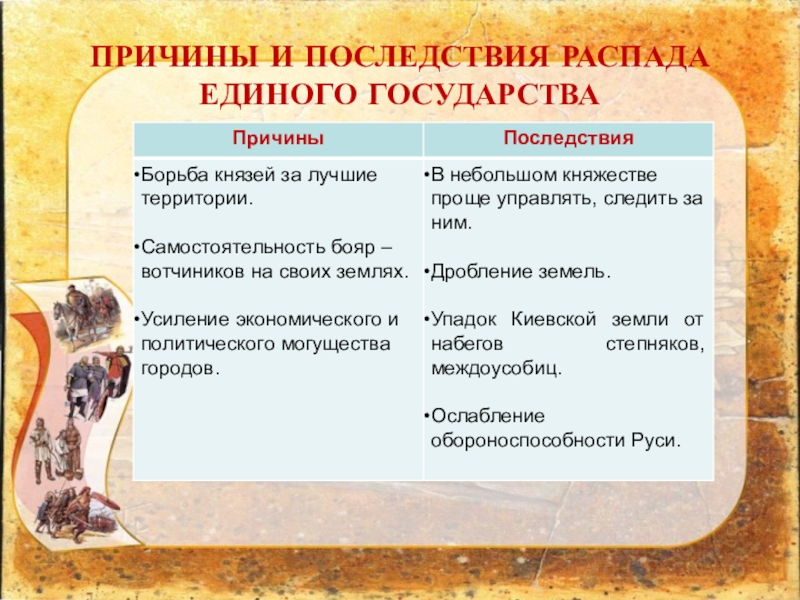 ПРИЧИНЫ И ПОСЛЕДСТВИЯ РАСПАДА ЕДИНОГО ГОСУДАРСТВА

| Причины | Последствия |
|---|---|
| •Борьба князей за лучшие территории. •Самостоятельность бояр – вотчиников на своих землях. •Усиление экономического и политического могущества городов. | •В небольшом княжестве проще управлять, следить за ним. •Дробление земель. •Упадок Киевской земли от набегов степняков, междоусобиц. •Ослабление обороноспособности Руси. |